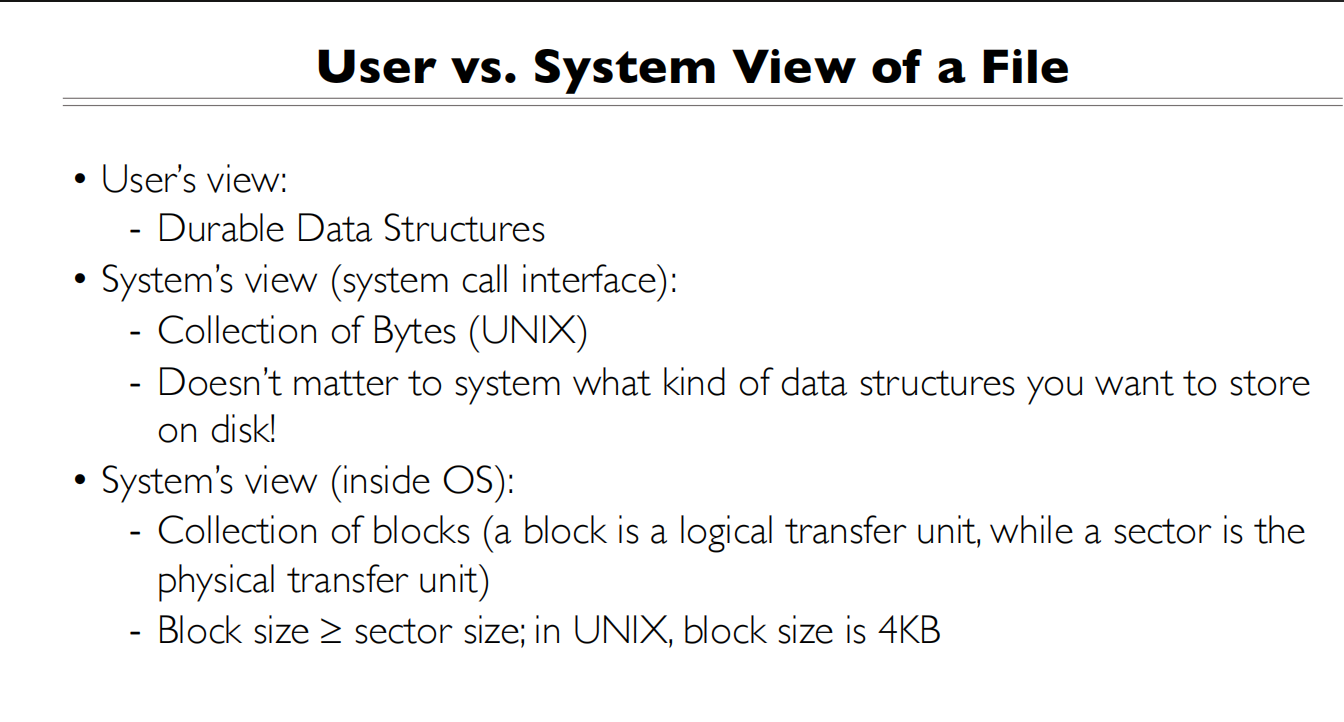 User vs. System View of a File

• User's view:
  - Durable Data Structures
• System's view (system call interface):
  - Collection of Bytes (UNIX)
  - Doesn't matter to system what kind of data structures you want to store on disk!
• System's view (inside OS):
  - Collection of blocks (a block is a logical transfer unit, while a sector is the physical transfer unit)
  - Block size $\geq$ sector size; in UNIX, block size is 4KB